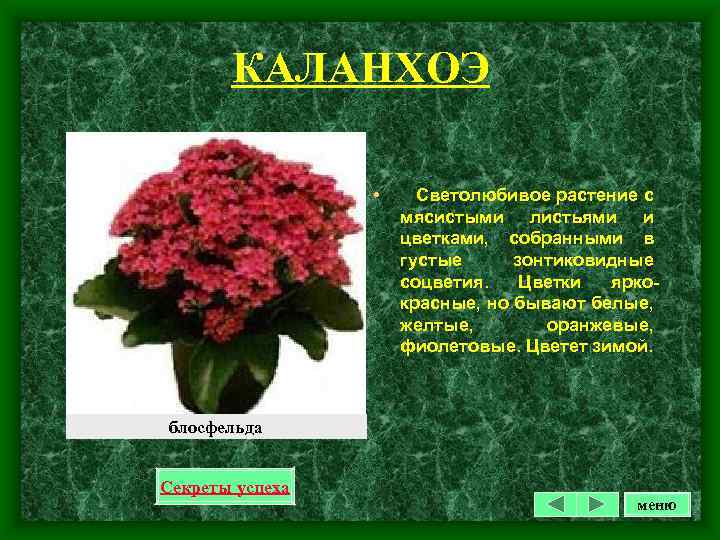 КАЛАНХОЭ

блосфельда

• Светолюбивое растение с мясистыми листьями и цветками, собранными в густые зонтиковидные соцветия. Цветки ярко-красные, но бывают белые, желтые, оранжевые, фиолетовые. Цветет зимой.

Секреты успеха

меню